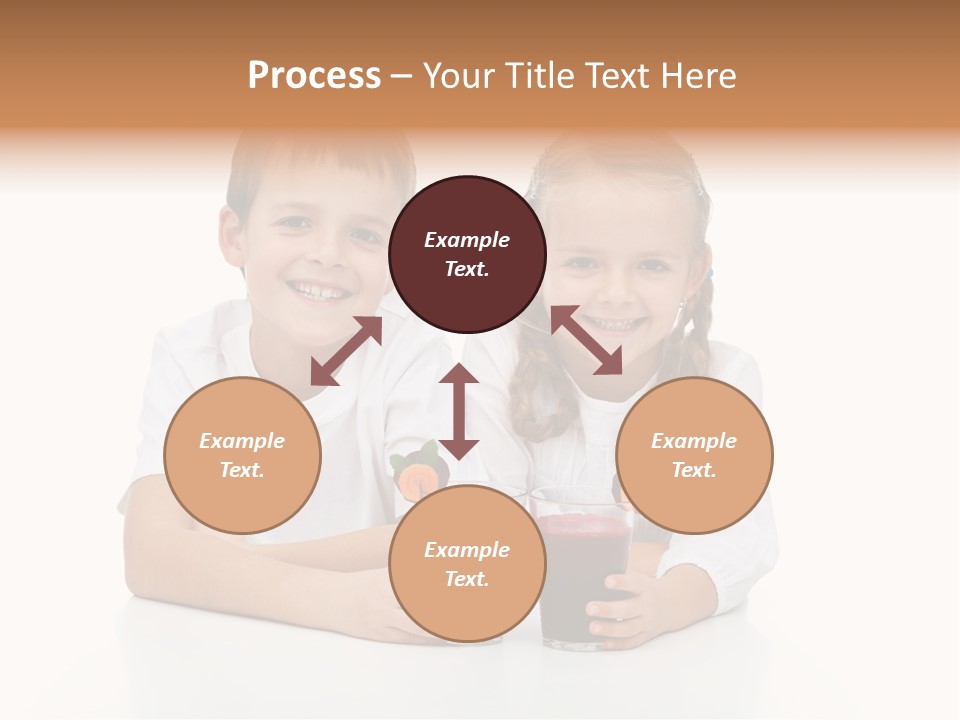 Process – Your Title Text Here

Example Text.

Example Text.

Example Text.

Example Text.